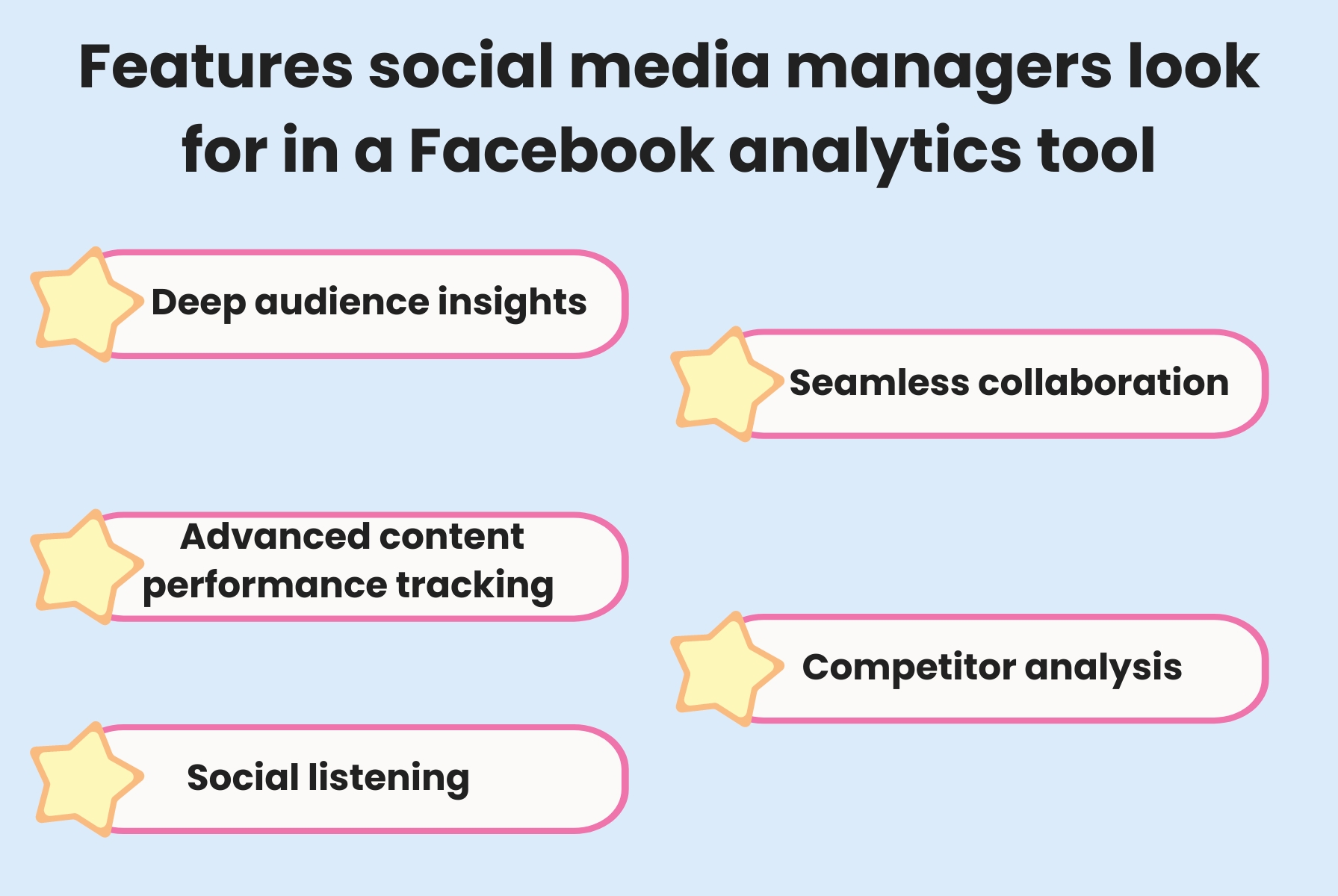 Features social media managers look for in a Facebook analytics tool

Deep audience insights

Seamless collaboration

Advanced content performance tracking

Competitor analysis

Social listening